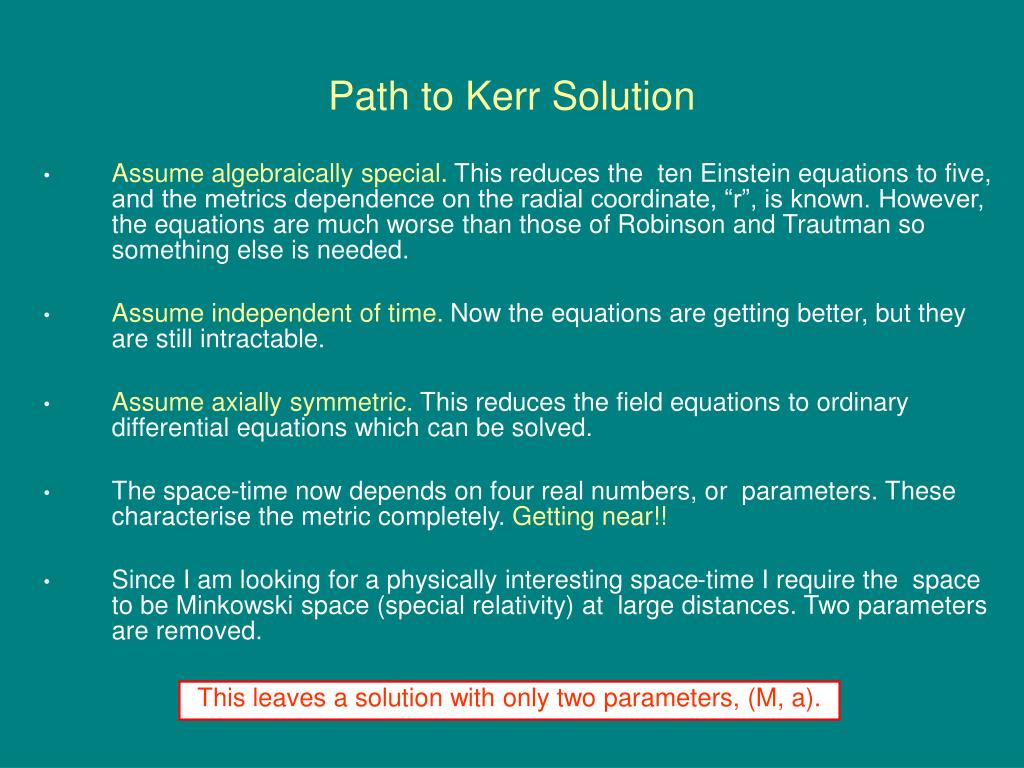 Path to Kerr Solution

• Assume algebraically special. This reduces the ten Einstein equations to five, and the metrics dependence on the radial coordinate, “r”, is known. However, the equations are much worse than those of Robinson and Trautman so something else is needed.

• Assume independent of time. Now the equations are getting better, but they are still intractable.

• Assume axially symmetric. This reduces the field equations to ordinary differential equations which can be solved.

• The space-time now depends on four real numbers, or parameters. These characterise the metric completely. Getting near!!

• Since I am looking for a physically interesting space-time I require the space to be Minkowski space (special relativity) at large distances. Two parameters are removed.

This leaves a solution with only two parameters, (M, a).